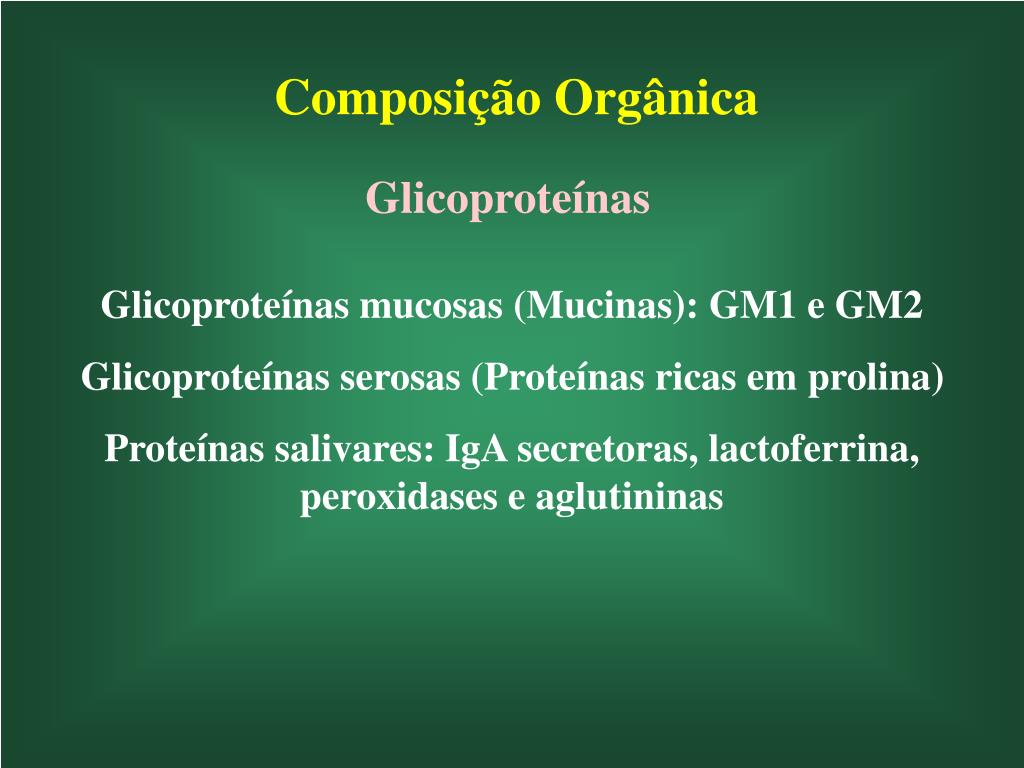 Composição Orgânica

Glicoproteínas

Glicoproteínas mucosas (Mucinas): GM1 e GM2

Glicoproteínas serosas (Proteínas ricas em prolina)

Proteínas salivares: IgA secretoras, lactoferrina, peroxidases e aglutininas